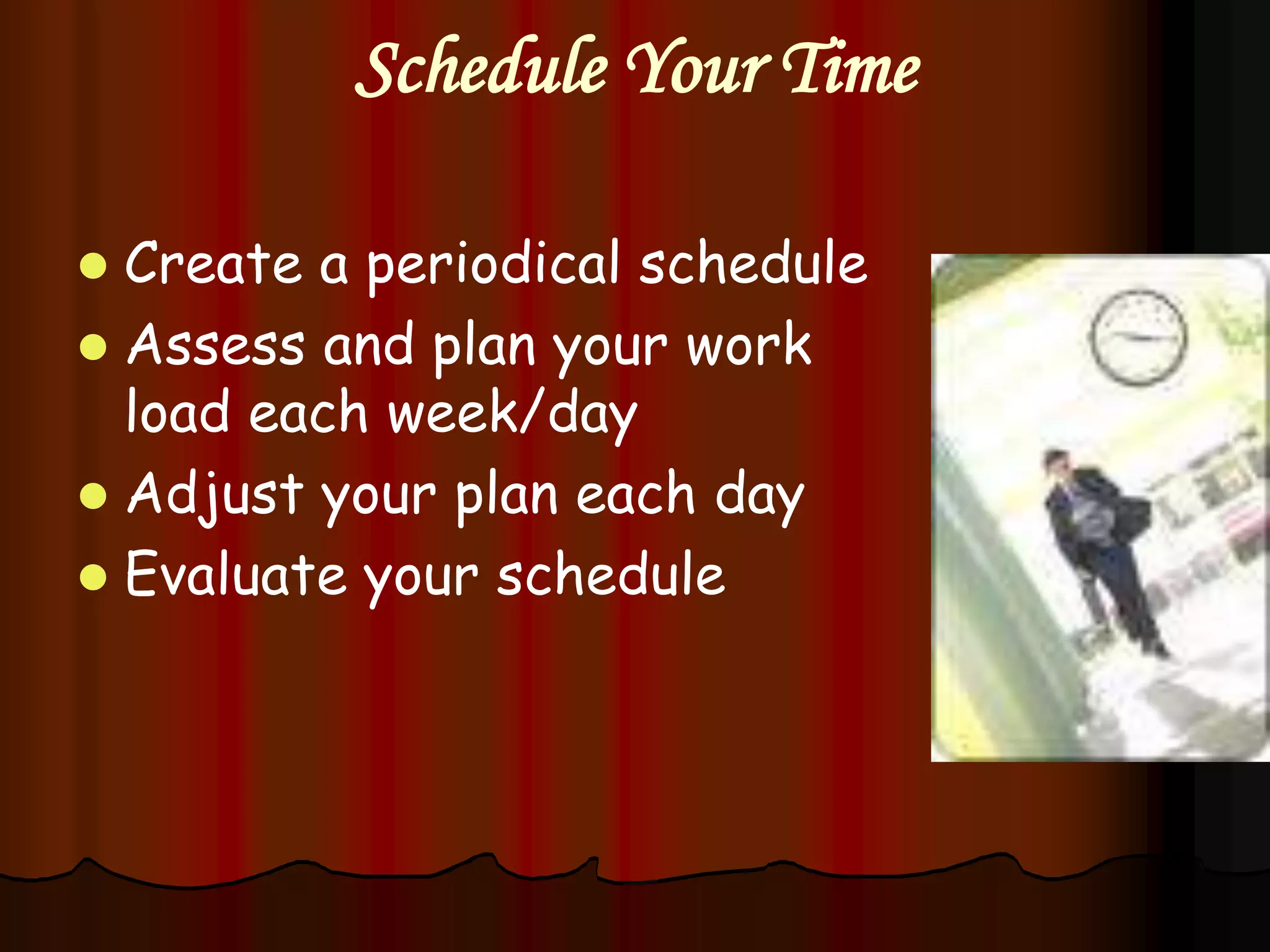 Schedule Your Time

- Create a periodical schedule
- Assess and plan your work load each week/day
- Adjust your plan each day
- Evaluate your schedule